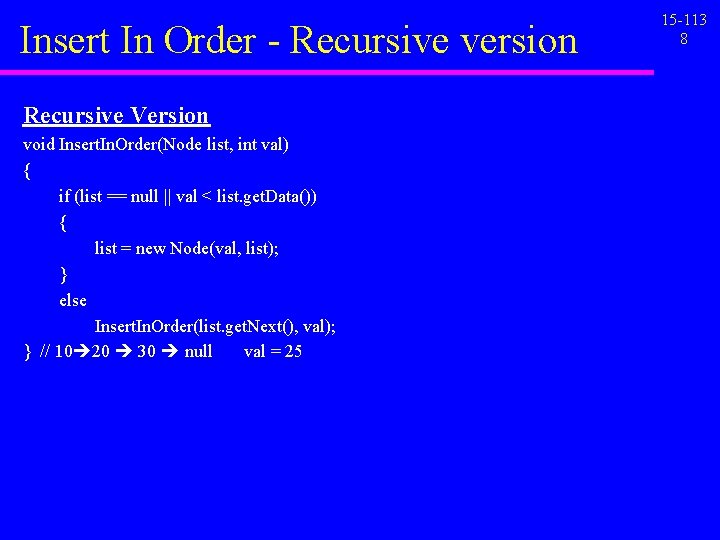 Insert In Order - Recursive version

15-113
8

Recursive Version

void InsertInOrder(Node list, int val)
{
if (list == null || val < list.getData())
{
list = new Node(val, list);
}
else
InsertInOrder(list.getNext(), val);
} // 10➔20 ➔ 30 ➔ null val = 25